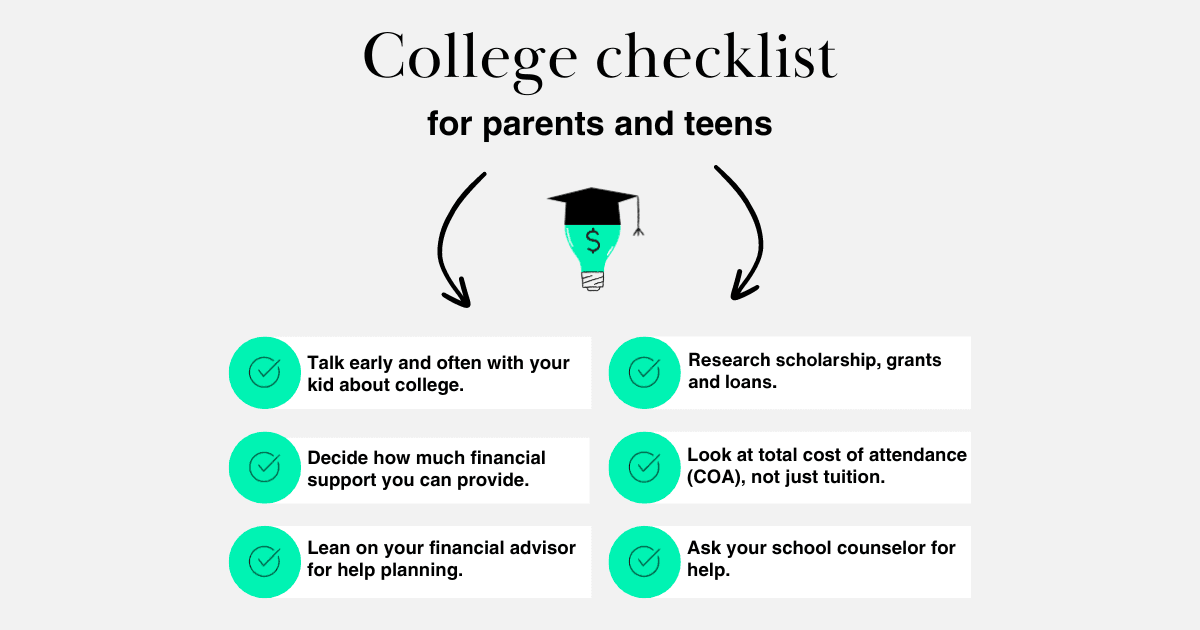 College checklist

for parents and teens

$

Talk early and often with your kid about college.

Decide how much financial support you can provide.

Lean on your financial advisor for help planning.

Research scholarship, grants and loans.

Look at total cost of attendance (COA), not just tuition.

Ask your school counselor for help.